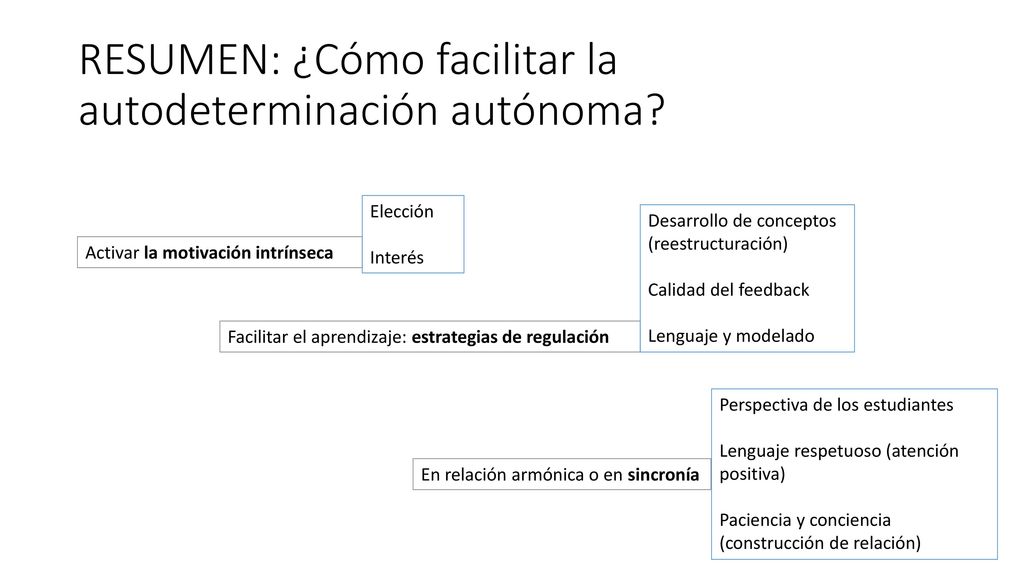 RESUMEN: ¿Cómo facilitar la autodeterminación autónoma?

Activar la motivación intrínseca

Elección

Interés

Facilitar el aprendizaje: estrategias de regulación

Desarrollo de conceptos (reestructuración)

Calidad del feedback

Lenguaje y modelado

En relación armónica o en sincronía

Perspectiva de los estudiantes

Lenguaje respetuoso (atención positiva)

Paciencia y conciencia (construcción de relación)